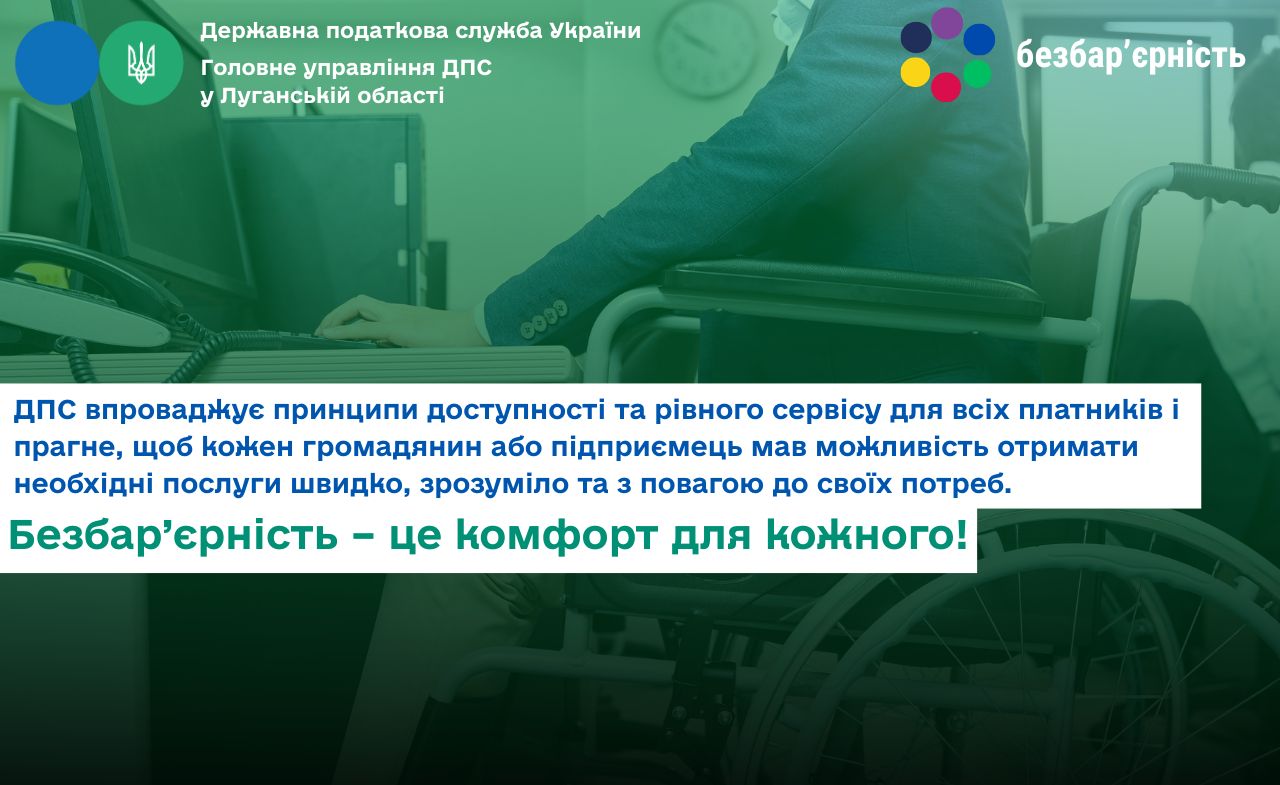 Державна податкова служба України
Головне управління ДПС
у Луганській області

безбар'єрність

ДПС впроваджує принципи доступності та рівного сервісу для всіх платників і прагне, щоб кожен громадянин або підприємець мав можливість отримати необхідні послуги швидко, зрозуміло та з повагою до своїх потреб.

Безбар'єрність – це комфорт для кожного!